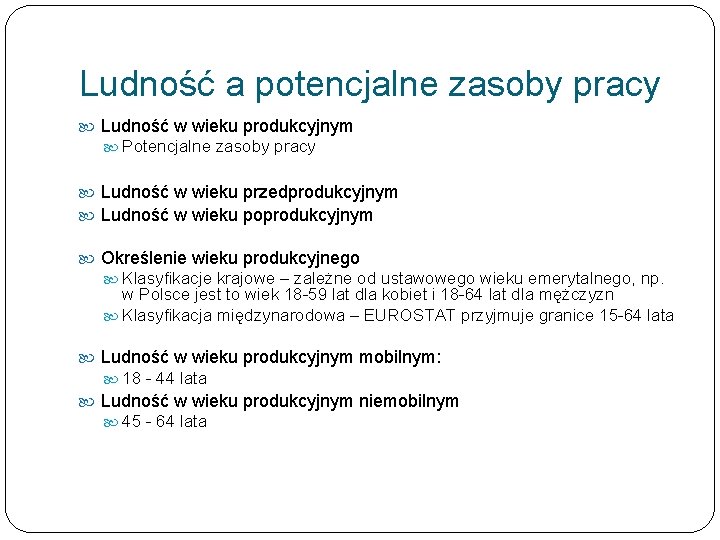 Ludność a potencjalne zasoby pracy

Ludność w wieku produkcyjnym
Potencjalne zasoby pracy

Ludność w wieku przedprodukcyjnym
Ludność w wieku poprodukcyjnym

Określenie wieku produkcyjnego
Klasyfikacje krajowe – zależne od ustawowego wieku emerytalnego, np. w Polsce jest to wiek 18-59 lat dla kobiet i 18-64 lat dla mężczyzn
Klasyfikacja międzynarodowa – EUROSTAT przyjmuje granice 15-64 lata

Ludność w wieku produkcyjnym mobilnym:
18 - 44 lata
Ludność w wieku produkcyjnym niemobilnym
45 - 64 lata